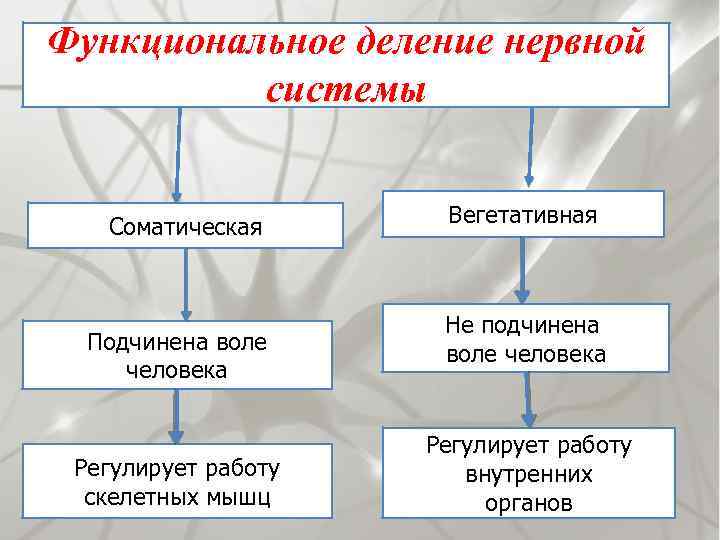 Функциональное деление нервной системы

Соматическая

Подчинена воле человека

Регулирует работу скелетных мышц

Вегетативная

Не подчинена воле человека

Регулирует работу внутренних органов